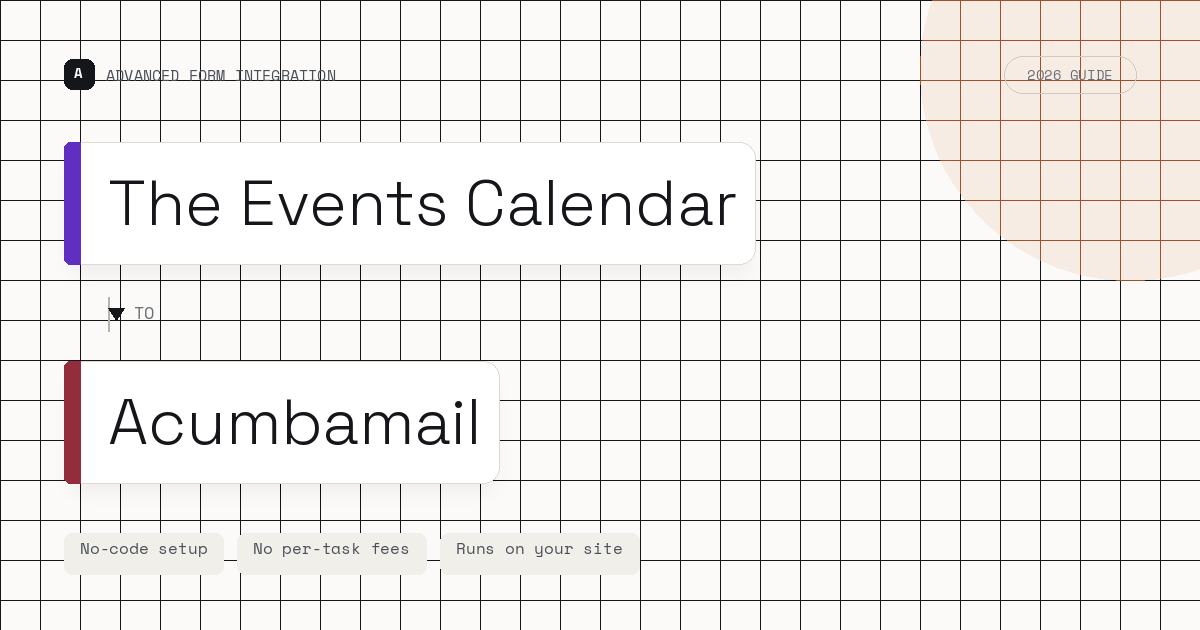 A ADVANCED FORM INTEGRATION

2026 GUIDE

The Events Calendar

TO

Acumbamail

No-code setup

No per-task fees

Runs on your site